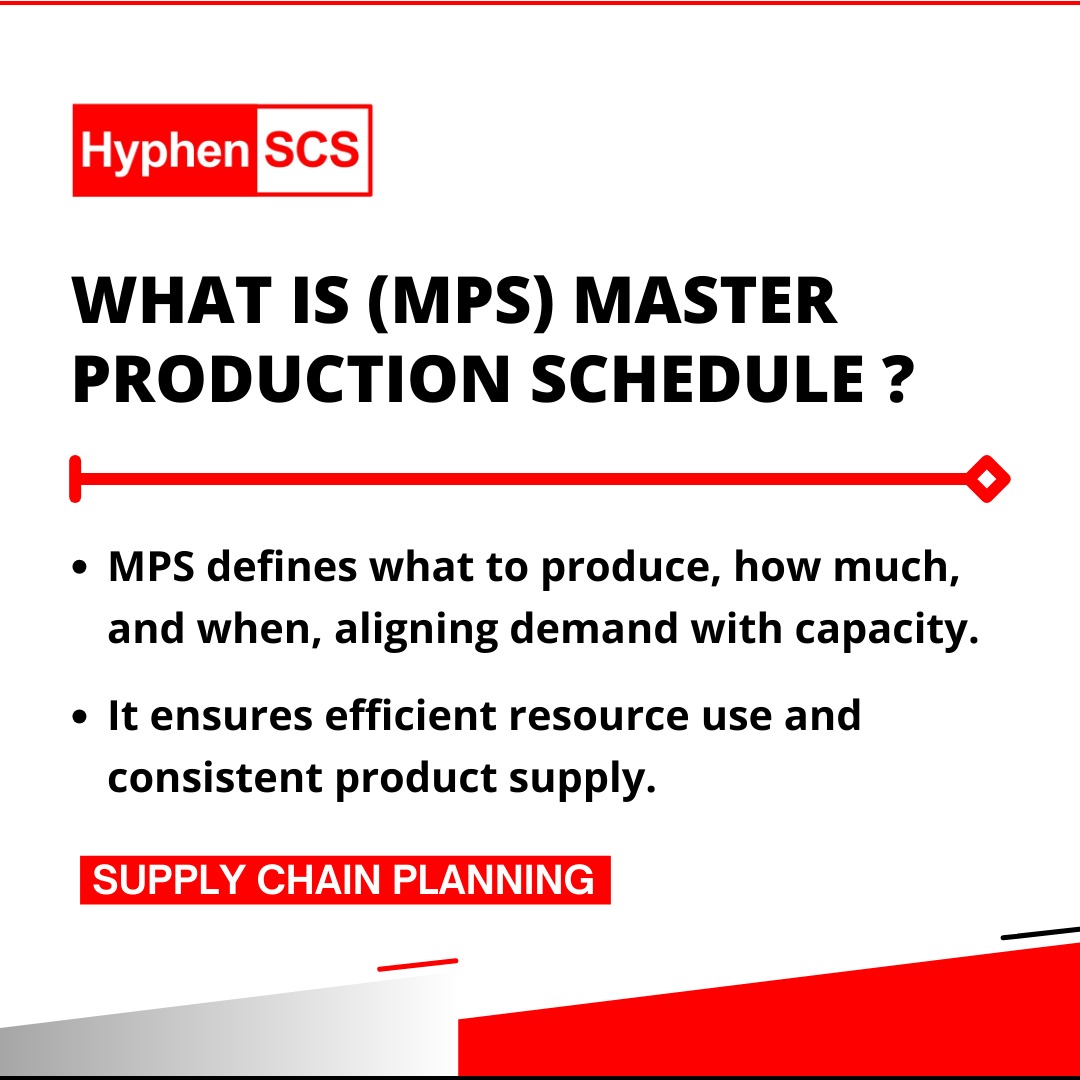 Hyphen SCS

WHAT IS (MPS) MASTER PRODUCTION SCHEDULE ?

• MPS defines what to produce, how much, and when, aligning demand with capacity.

• It ensures efficient resource use and consistent product supply.

SUPPLY CHAIN PLANNING